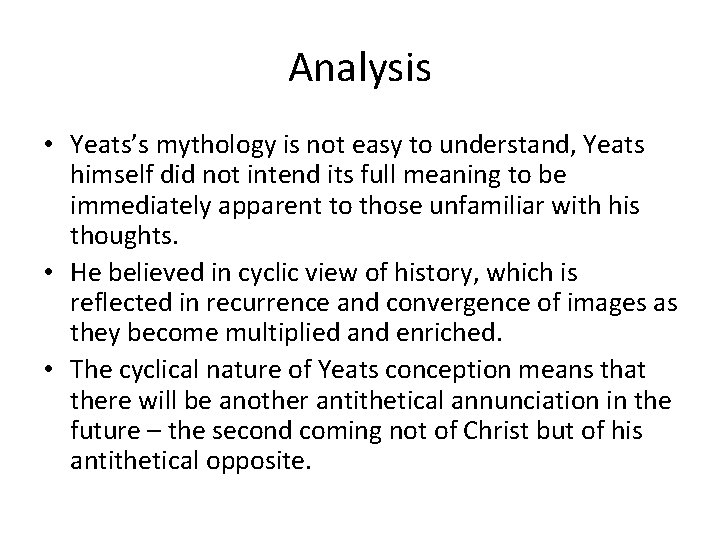 Analysis

• Yeats's mythology is not easy to understand, Yeats himself did not intend its full meaning to be immediately apparent to those unfamiliar with his thoughts.
• He believed in cyclic view of history, which is reflected in recurrence and convergence of images as they become multiplied and enriched.
• The cyclical nature of Yeats conception means that there will be another antithetical annunciation in the future – the second coming not of Christ but of his antithetical opposite.